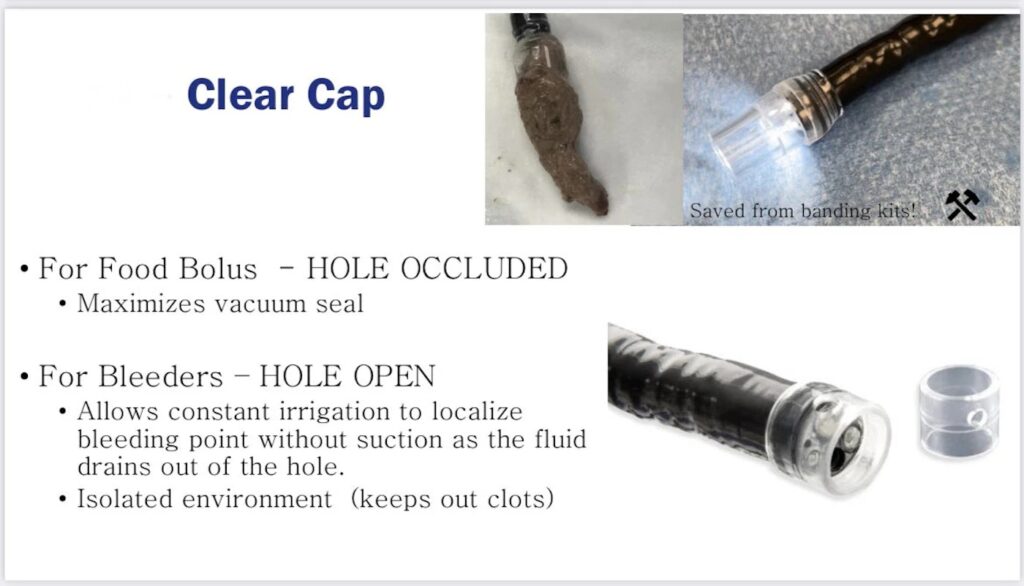 Clear Cap

Saved from banding kits!

• For Food Bolus – HOLE OCCLUDED
  • Maximizes vacuum seal

• For Bleeders – HOLE OPEN
  • Allows constant irrigation to localize bleeding point without suction as the fluid drains out of the hole.
  • Isolated environment (keeps out clots)